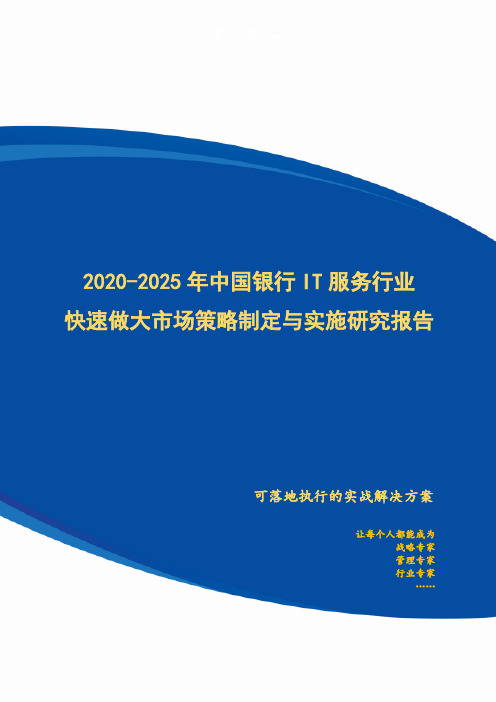 2020-2025 年中国银行 IT 服务行业
快速做大市场策略制定与实施研究报告

可落地执行的实战解决方案

让每个人都能成为
战略专家
管理专家
行业专家
……